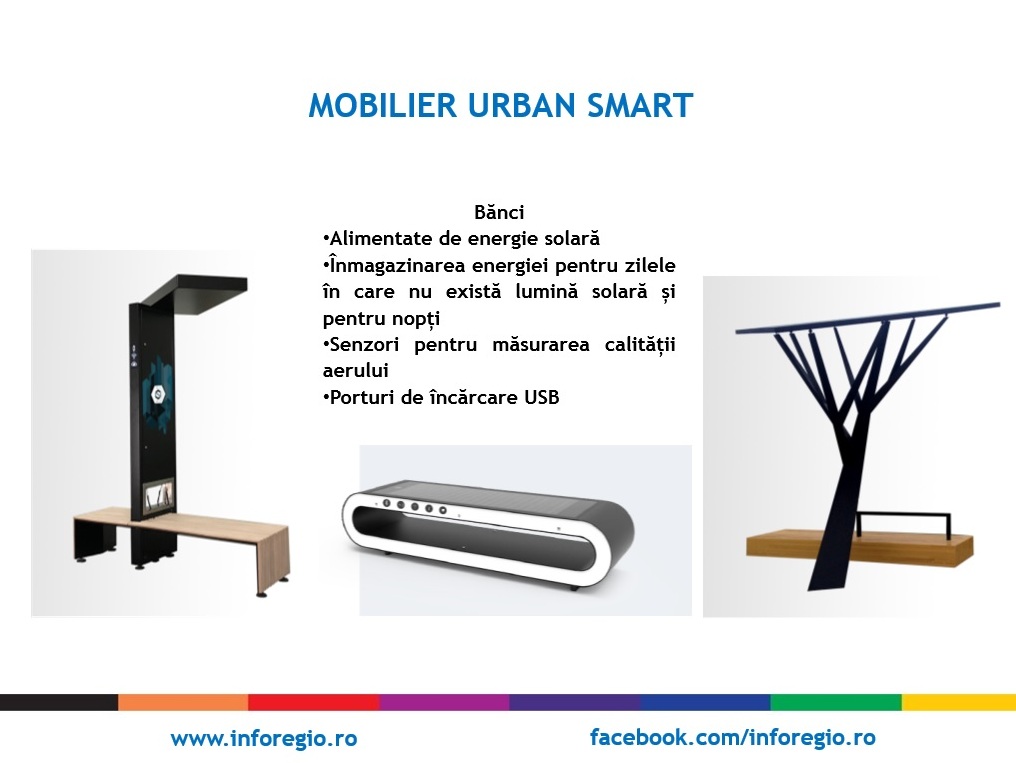 MOBILIER URBAN SMART

Bănci
•Alimentate de energie solară
•Înmagazinarea energiei pentru zilele în care nu există lumină solară și pentru nopți
•Senzori pentru măsurarea calității aerului
•Porturi de încărcare USB

www.inforegio.ro

facebook.com/inforegio.ro